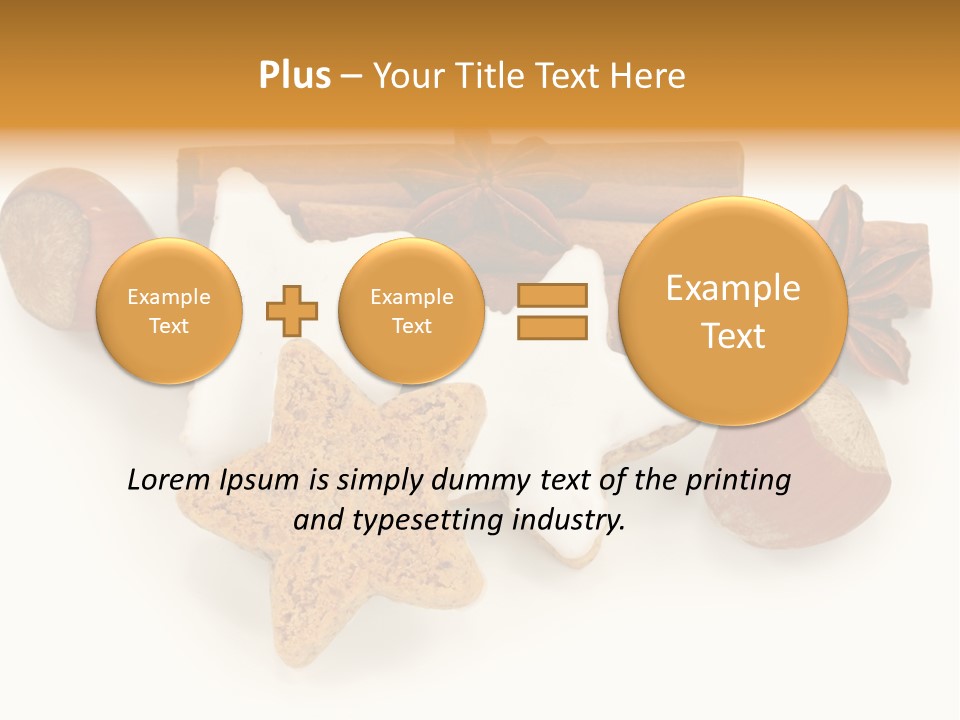 Plus – Your Title Text Here

Example Text

Example Text

Example Text

Lorem Ipsum is simply dummy text of the printing and typesetting industry.